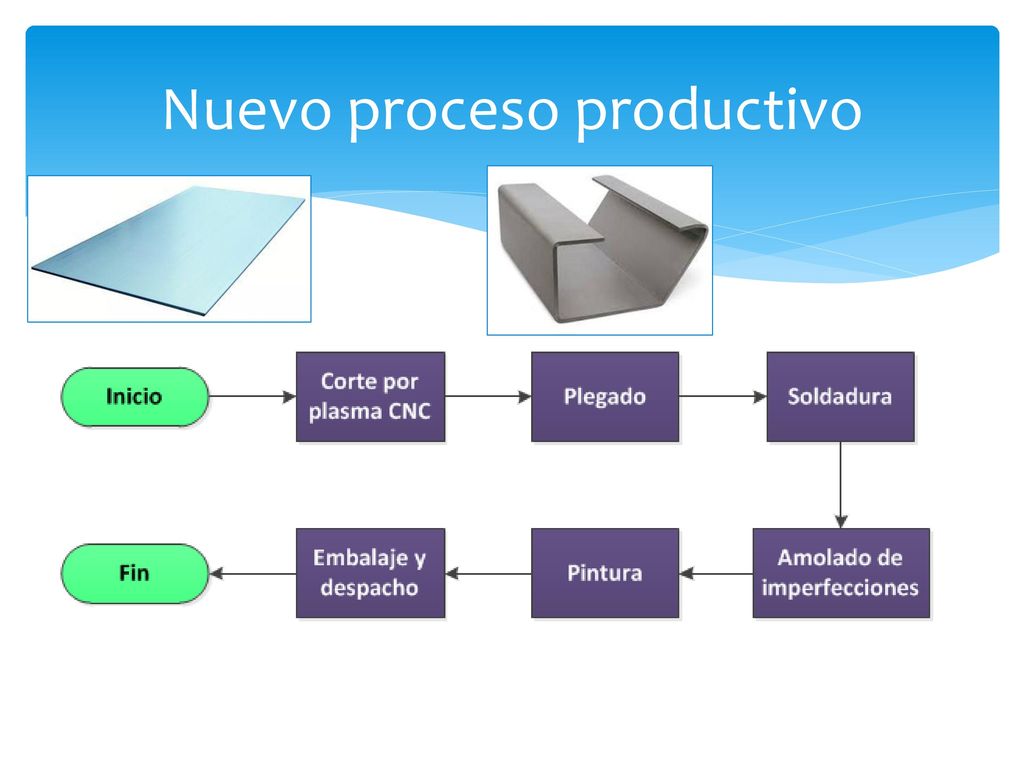 Nuevo proceso productivo

Inicio

Corte por plasma CNC

Plegado

Soldadura

Amolado de imperfecciones

Pintura

Embalaje y despacho

Fin